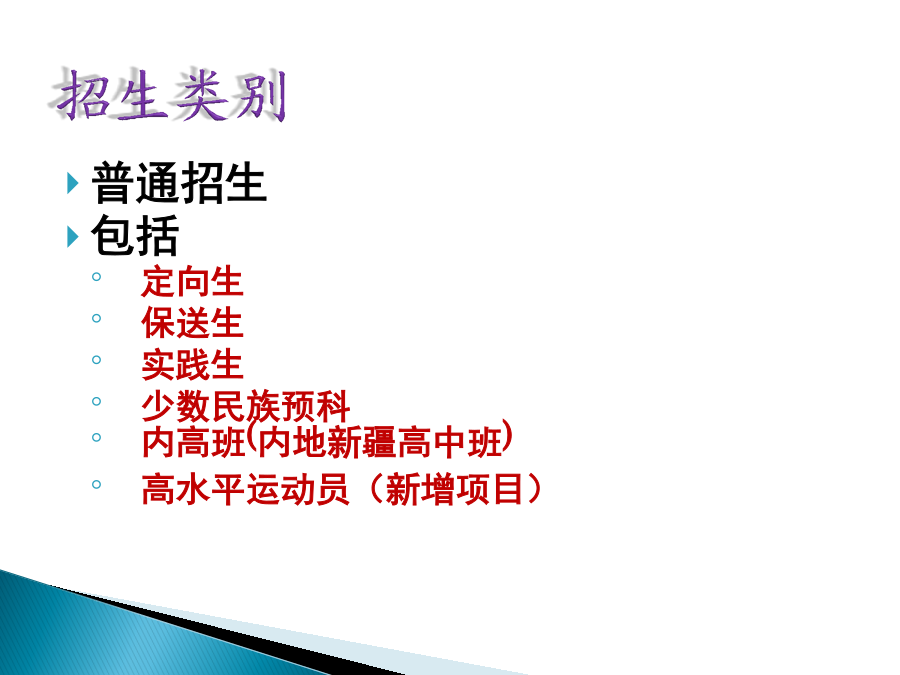 招生类别

普通招生

包括

定向生

保送生

实践生

少数民族预科

内高班(内地新疆高中班)

高水平运动员（新增项目）